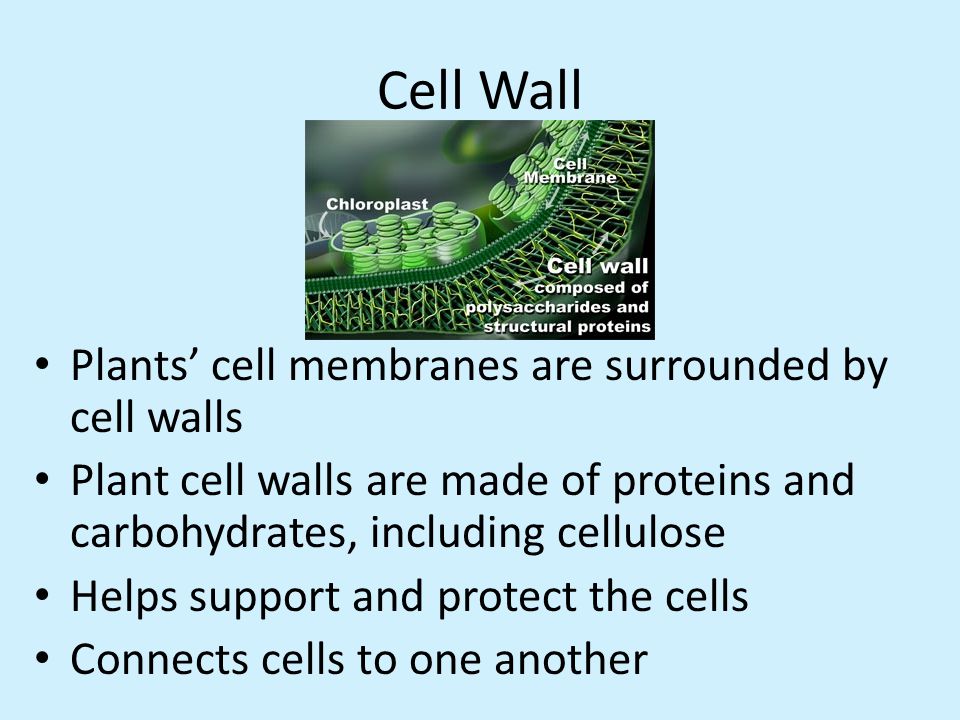 Cell Wall

Cell Membrane

Chloroplast

Cell wall composed of polysaccharides and structural proteins

• Plants' cell membranes are surrounded by cell walls
• Plant cell walls are made of proteins and carbohydrates, including cellulose
• Helps support and protect the cells
• Connects cells to one another